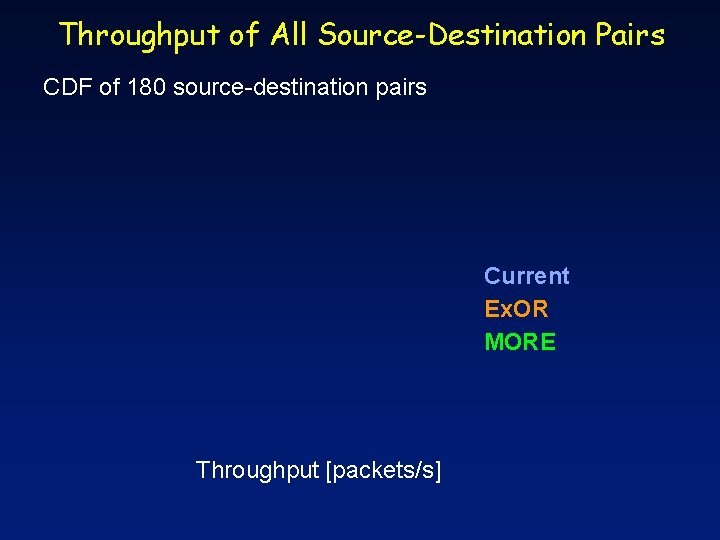 Throughput of All Source-Destination Pairs

CDF of 180 source-destination pairs

Current
ExOR
MORE

Throughput [packets/s]